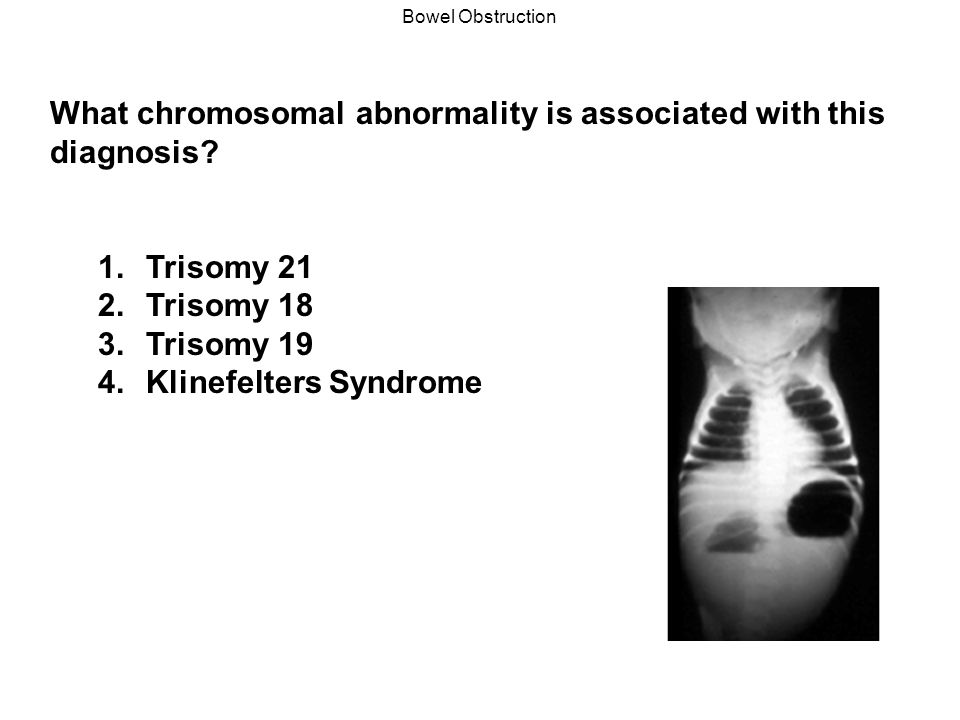 Bowel Obstruction

What chromosomal abnormality is associated with this diagnosis?

1. Trisomy 21
2. Trisomy 18
3. Trisomy 19
4. Klinefelters Syndrome